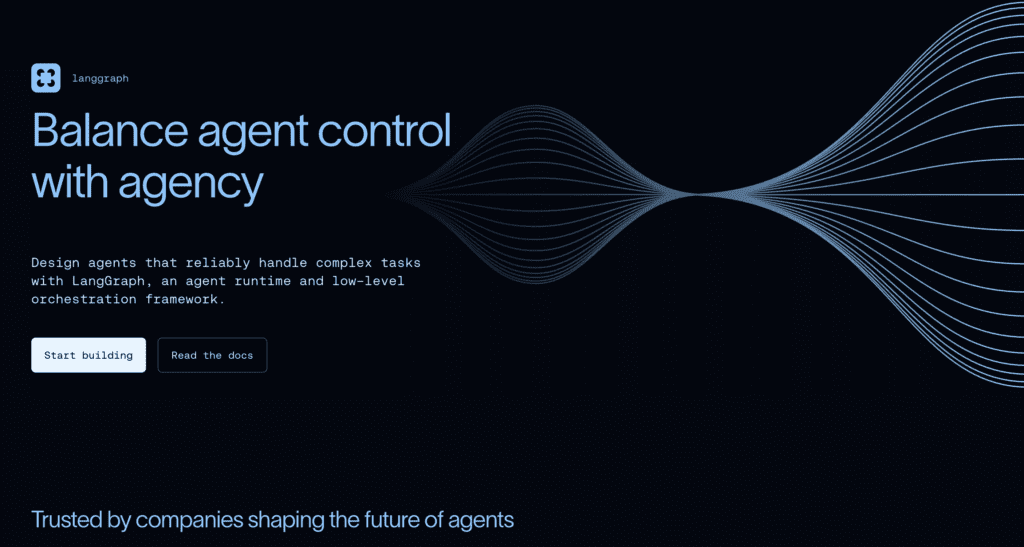 langgraph

Balance agent control with agency

Design agents that reliably handle complex tasks with LangGraph, an agent runtime and low-level orchestration framework.

Start building

Read the docs

Trusted by companies shaping the future of agents